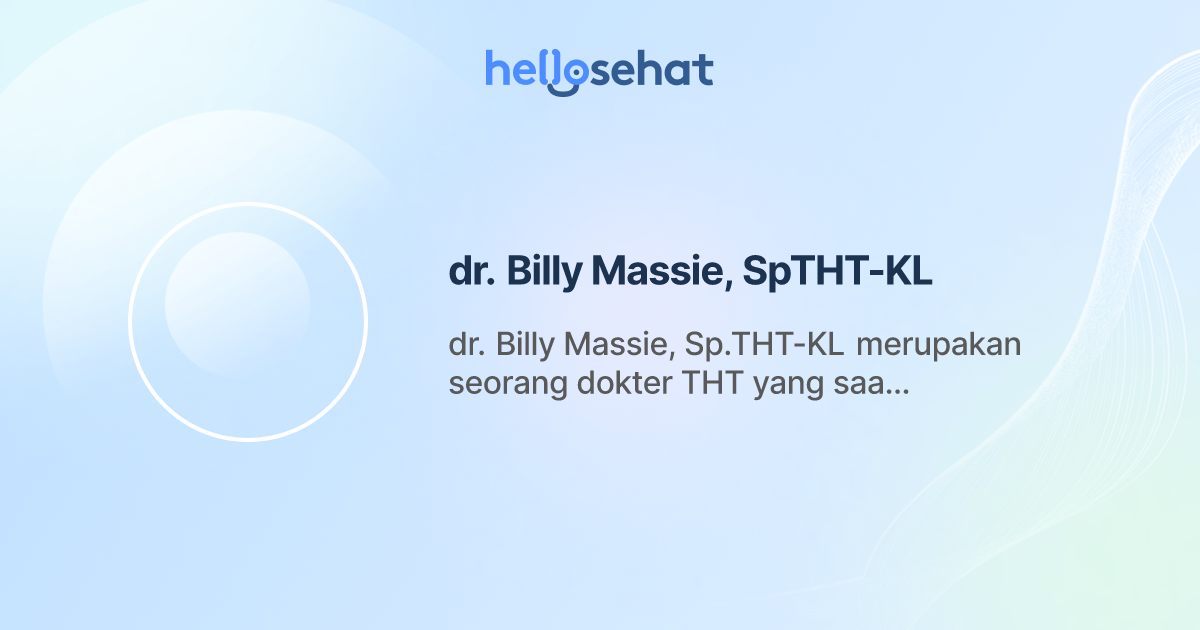 hellosehat

dr. Billy Massie, SpTHT-KL

dr. Billy Massie, Sp.THT-KL merupakan seorang dokter THT yang saa...